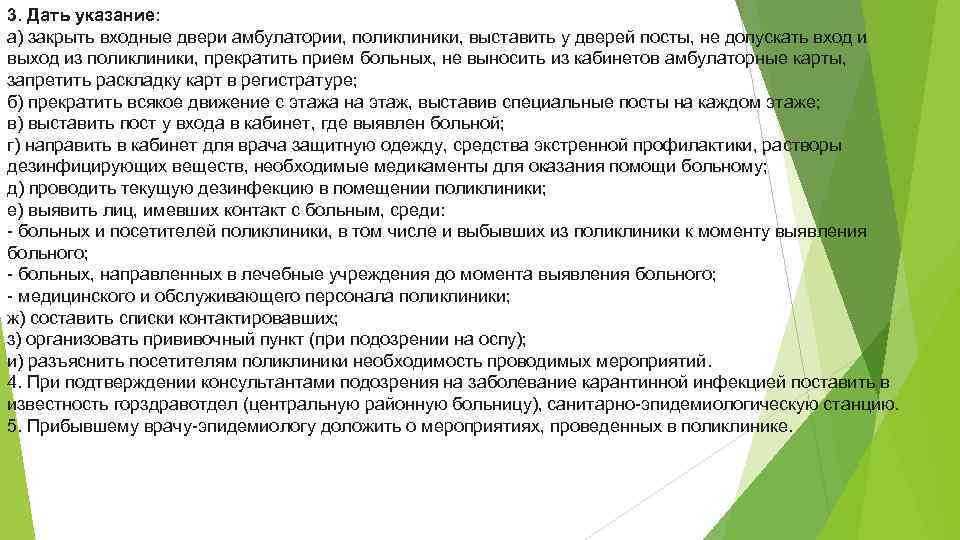 3. Дать указание:
а) закрыть входные двери амбулатории, поликлиники, выставить у дверей посты, не допускать вход и выход из поликлиники, прекратить прием больных, не выносить из кабинетов амбулаторные карты, запретить раскладку карт в регистратуре;
б) прекратить всякое движение с этажа на этаж, выставив специальные посты на каждом этаже;
в) выставить пост у входа в кабинет, где выявлен больной;
г) направить в кабинет для врача защитную одежду, средства экстренной профилактики, растворы дезинфицирующих веществ, необходимые медикаменты для оказания помощи больному;
д) проводить текущую дезинфекцию в помещении поликлиники;
е) выявить лиц, имевших контакт с больным, среди:
- больных и посетителей поликлиники, в том числе и выбывших из поликлиники к моменту выявления больного;
- больных, направленных в лечебные учреждения до момента выявления больного;
- медицинского и обслуживающего персонала поликлиники;
ж) составить списки контактировавших;
з) организовать прививочный пункт (при подозрении на оспу);
и) разъяснить посетителям поликлиники необходимость проводимых мероприятий.
4. При подтверждении консультантами подозрения на заболевание карантинной инфекцией поставить в известность горздравотдел (центральную районную больницу), санитарно-эпидемиологическую станцию.
5. Прибывшему врачу-эпидемиологу доложить о мероприятиях, проведенных в поликлинике.